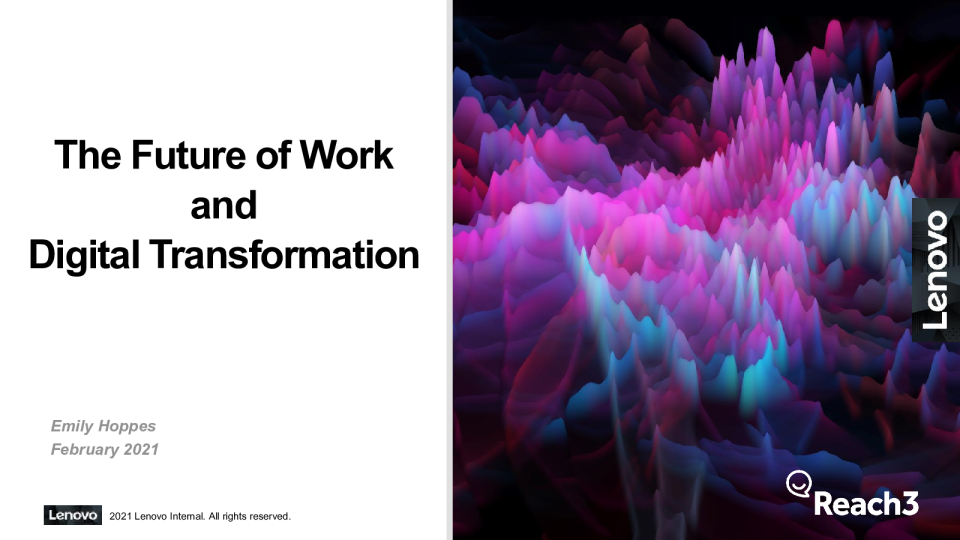 The Future of Work
and
Digital Transformation

Emily Hoppes
February 2021

Lenovo 2021 Lenovo Internal. All rights reserved.

Lenovo

Reach3